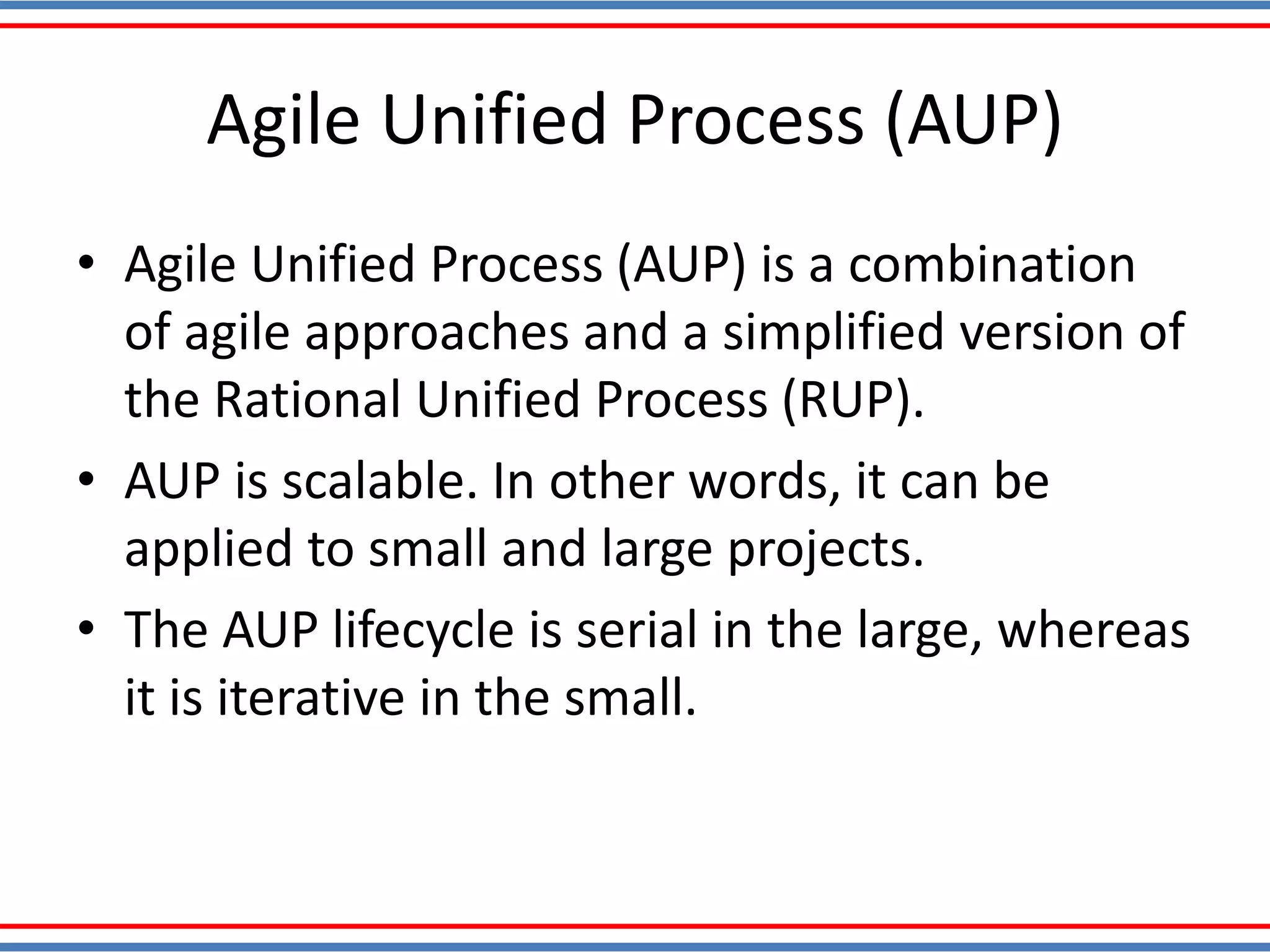 Agile Unified Process (AUP)

• Agile Unified Process (AUP) is a combination of agile approaches and a simplified version of the Rational Unified Process (RUP).
• AUP is scalable. In other words, it can be applied to small and large projects.
• The AUP lifecycle is serial in the large, whereas it is iterative in the small.